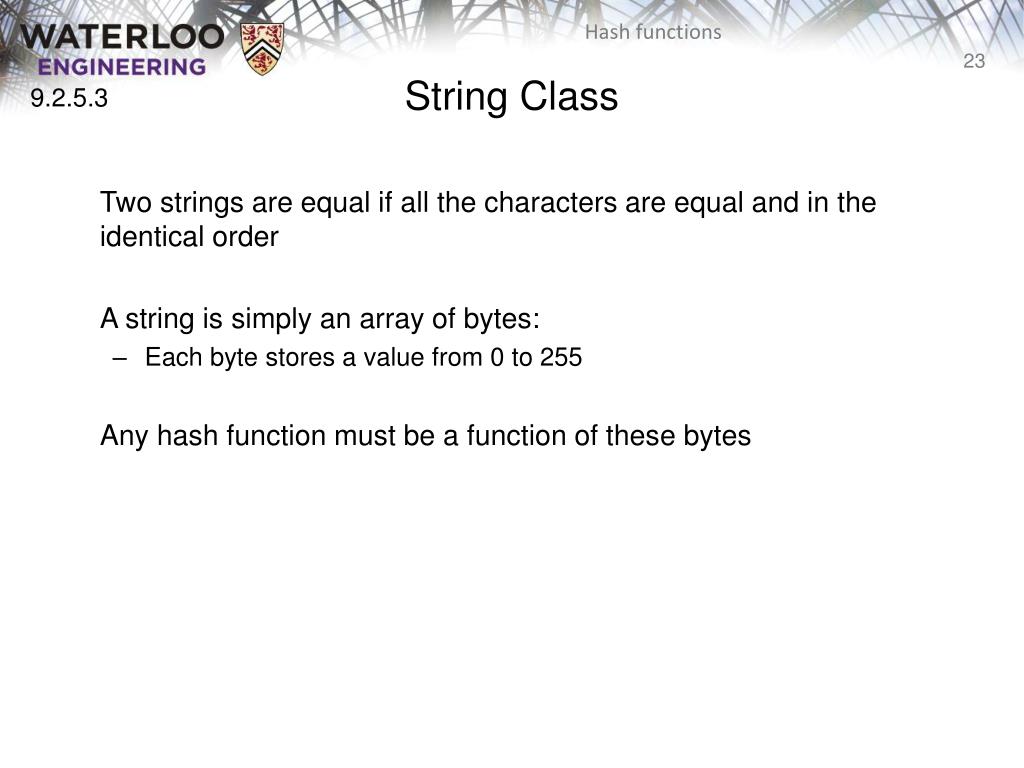 WATERLOO
ENGINEERING

Hash functions

23

9.2.5.3

String Class

Two strings are equal if all the characters are equal and in the identical order

A string is simply an array of bytes:
– Each byte stores a value from 0 to 255

Any hash function must be a function of these bytes